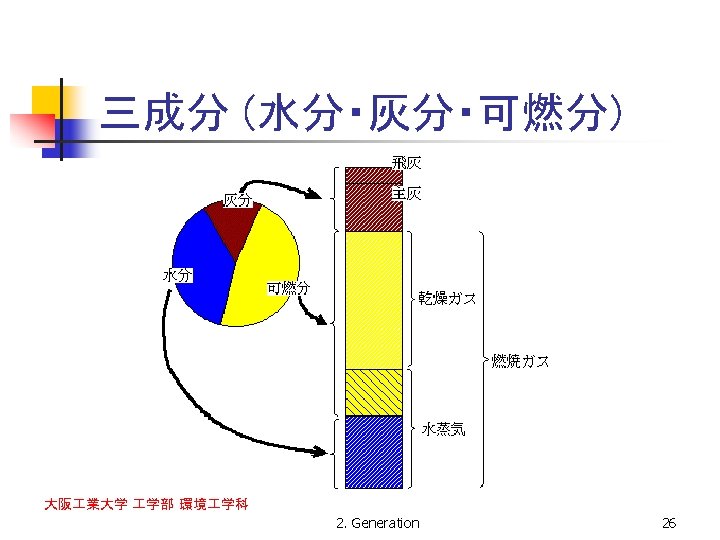 三成分（水分・灰分・可燃分）

灰分

水分

可燃分

飛灰

主灰

乾燥ガス

燃焼ガス

水蒸気

大阪工業大学 工学部 環境工学科

2. Generation

26